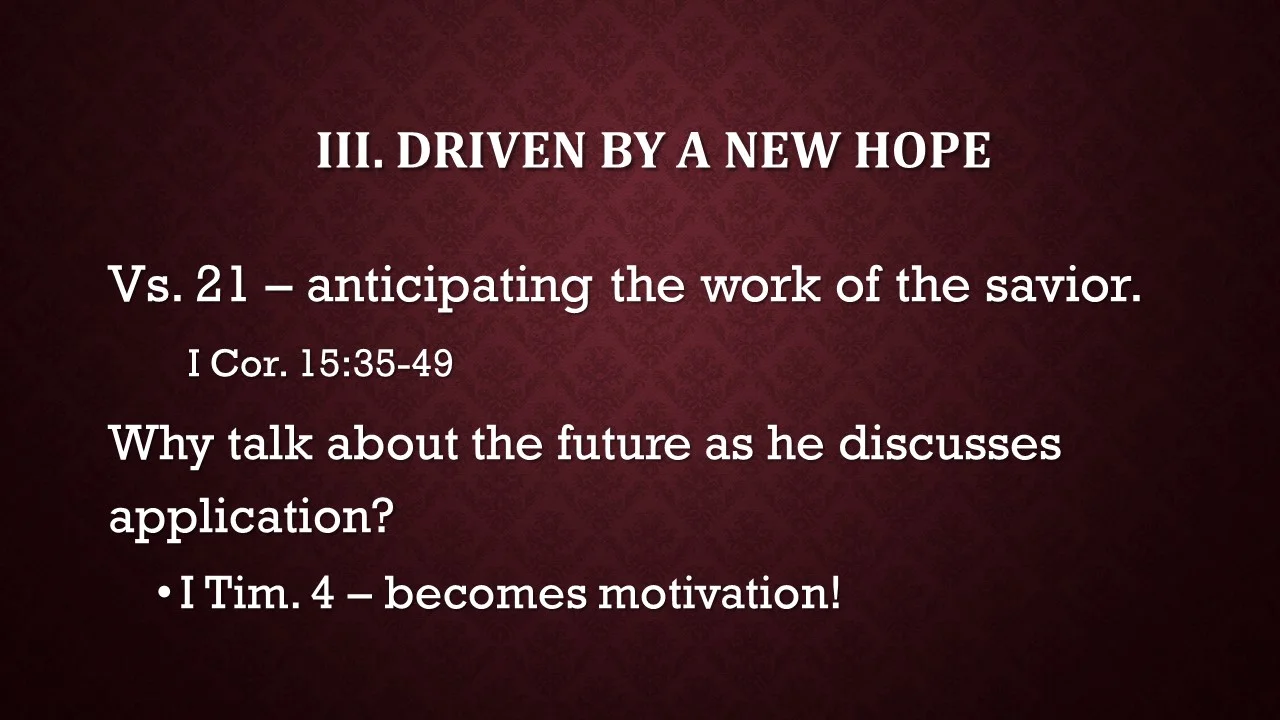 III. DRIVEN BY A NEW HOPE

Vs. 21 – anticipating the work of the savior.

I Cor. 15:35-49

Why talk about the future as he discusses application?

• I Tim. 4 – becomes motivation!